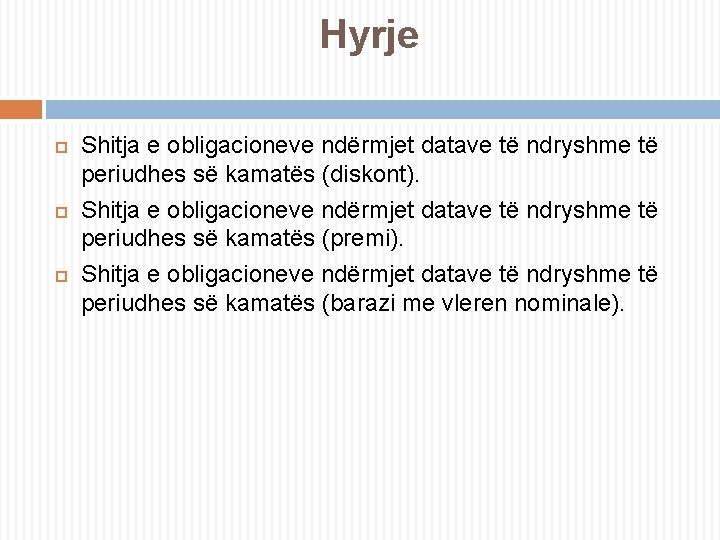 Hyrje

Shitja e obligacioneve ndërmjet datave të ndryshme të periudhes së kamatës (diskont).

Shitja e obligacioneve ndërmjet datave të ndryshme të periudhes së kamatës (premi).

Shitja e obligacioneve ndërmjet datave të ndryshme të periudhes së kamatës (barazi me vleren nominale).